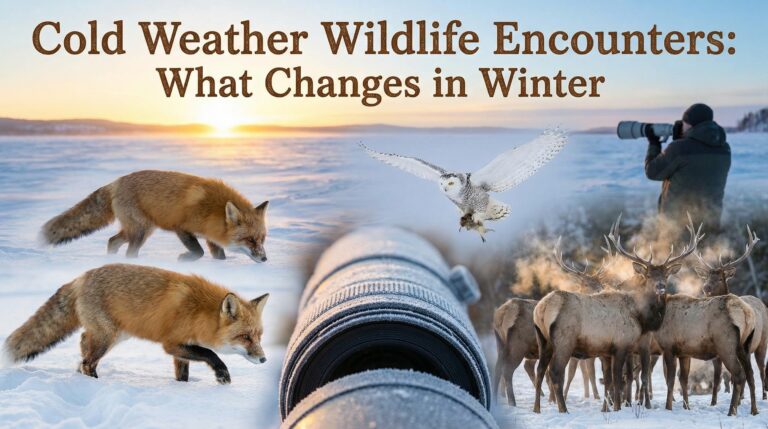 Cold Weather Wildlife Encounters: What Changes in Winter